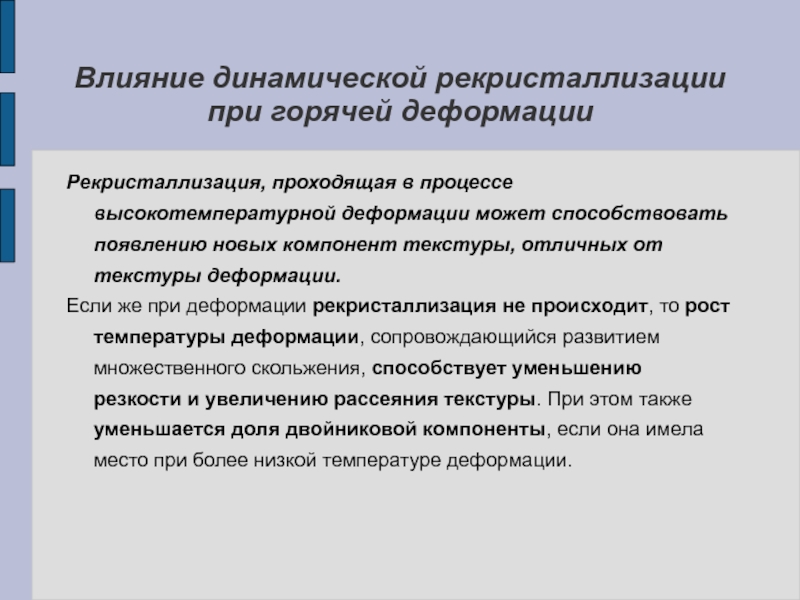 Влияние динамической рекристаллизации при горячей деформации

Рекристаллизация, проходящая в процессе высокотемпературной деформации может способствовать появлению новых компонент текстуры, отличных от текстуры деформации.

Если же при деформации рекристаллизация не происходит, то рост температуры деформации, сопровождающийся развитием множественного скольжения, способствует уменьшению резкости и увеличению рассеяния текстуры. При этом также уменьшается доля двойниковой компоненты, если она имела место при более низкой температуре деформации.